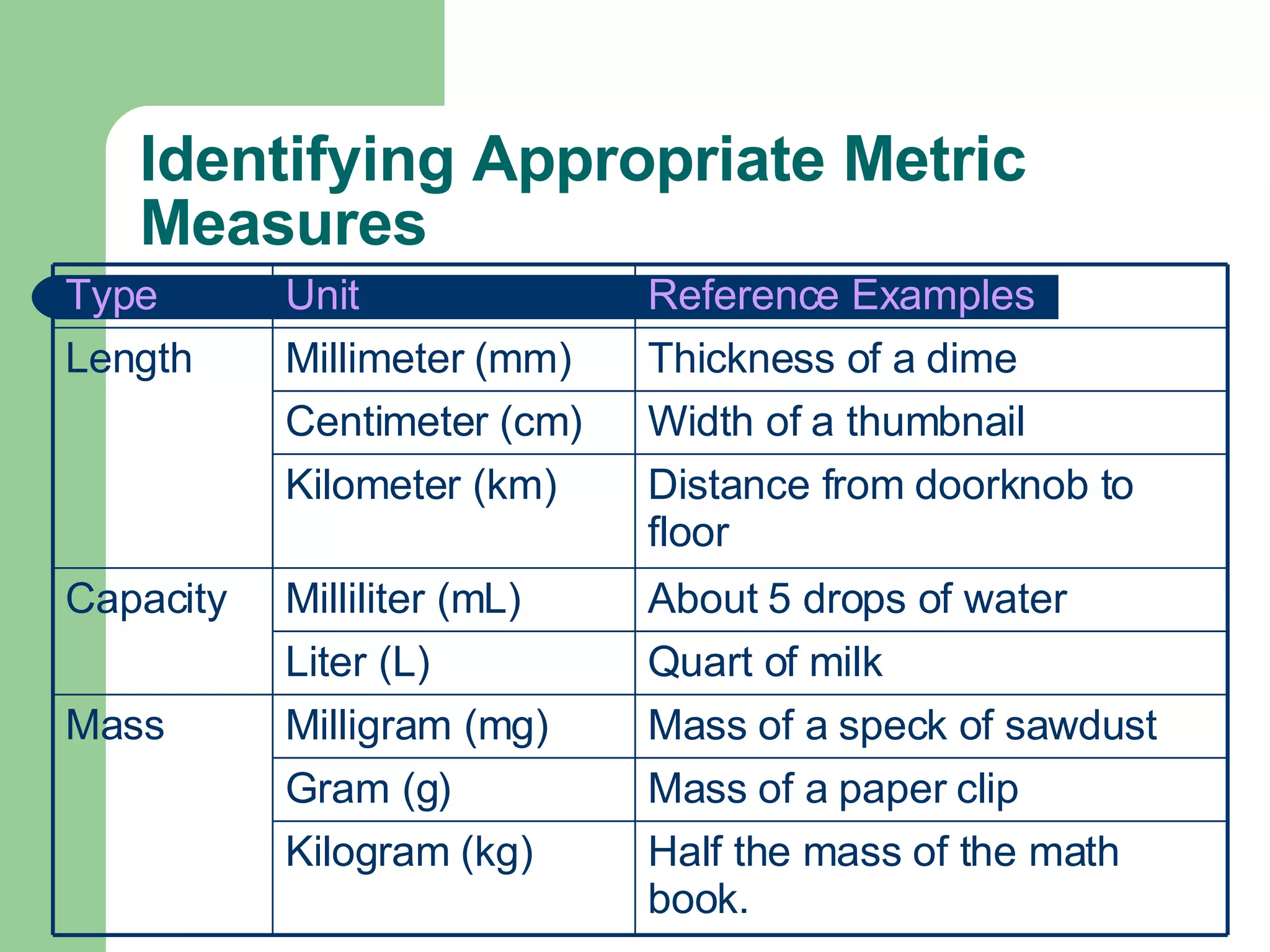 Identifying Appropriate Metric Measures

| Type | Unit | Reference Examples |
|---|---|---|
| Length | Millimeter (mm) | Thickness of a dime |
| | Centimeter (cm) | Width of a thumbnail |
| | Kilometer (km) | Distance from doorknob to floor |
| Capacity | Milliliter (mL) | About 5 drops of water |
| | Liter (L) | Quart of milk |
| Mass | Milligram (mg) | Mass of a speck of sawdust |
| | Gram (g) | Mass of a paper clip |
| | Kilogram (kg) | Half the mass of the math book. |